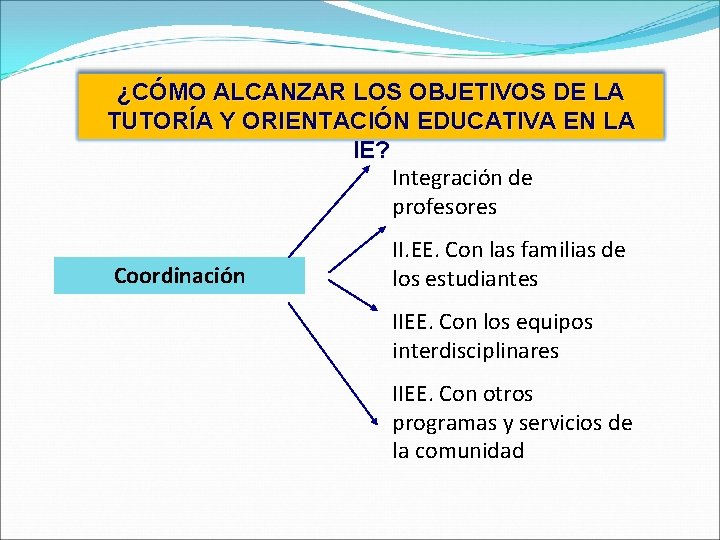 ¿CÓMO ALCANZAR LOS OBJETIVOS DE LA TUTORÍA Y ORIENTACIÓN EDUCATIVA EN LA IE?

Coordinación

Integración de profesores

II.EE. Con las familias de los estudiantes

IIEE. Con los equipos interdisciplinares

IIEE. Con otros programas y servicios de la comunidad